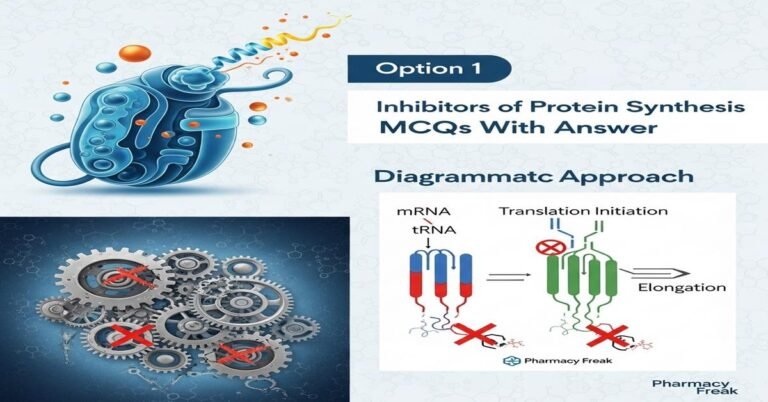 Option 1

Inhibitors of Protein Synthesis MCQs With Answer

Diagrammatc Approach

mRNA

tRNA

Translation Initiation

Elongation

Pharmacy Freak

Pharmacy Freak